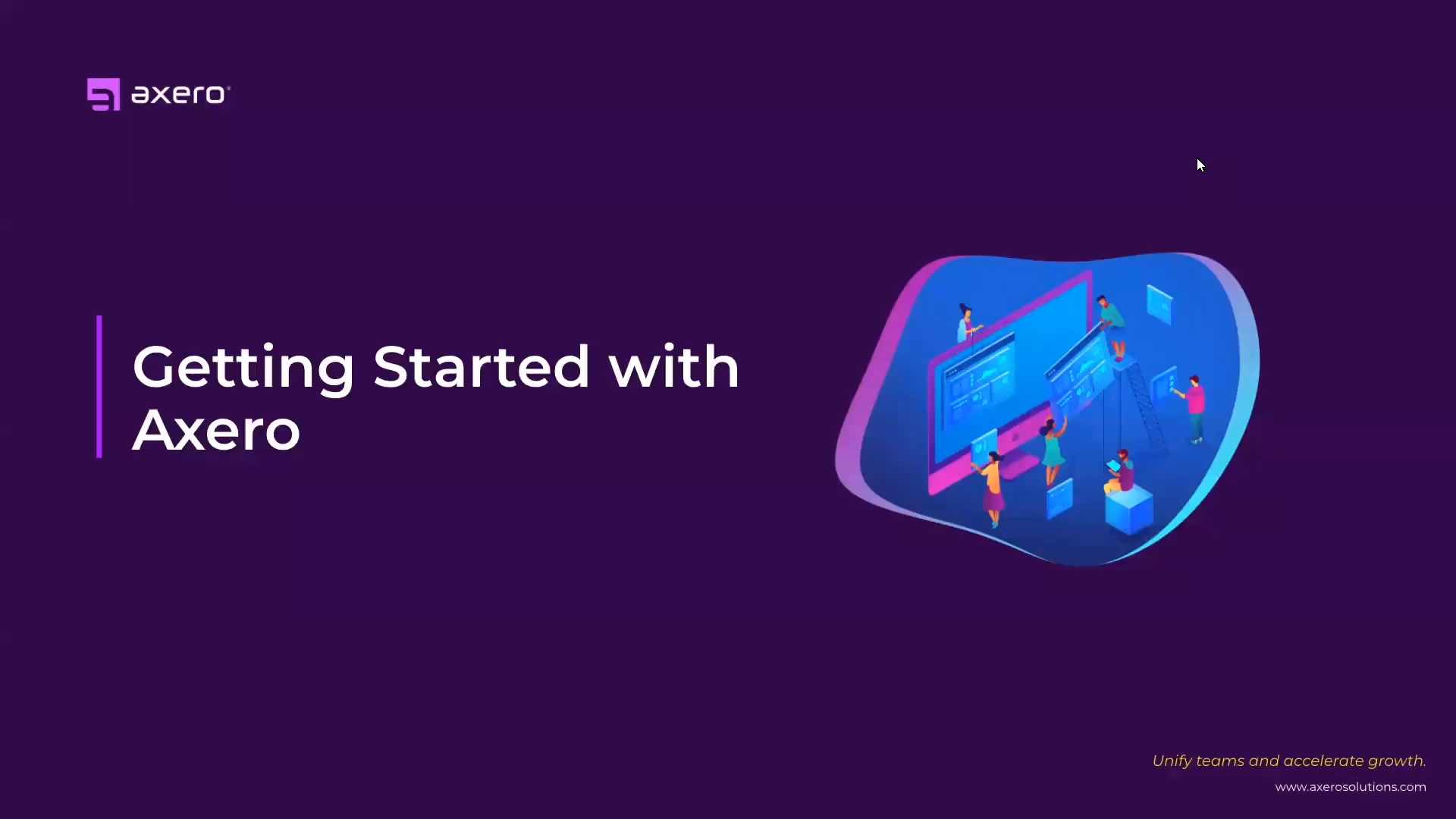 axero

Getting Started with Axero

Unify teams and accelerate growth.

www.axerosolutions.com